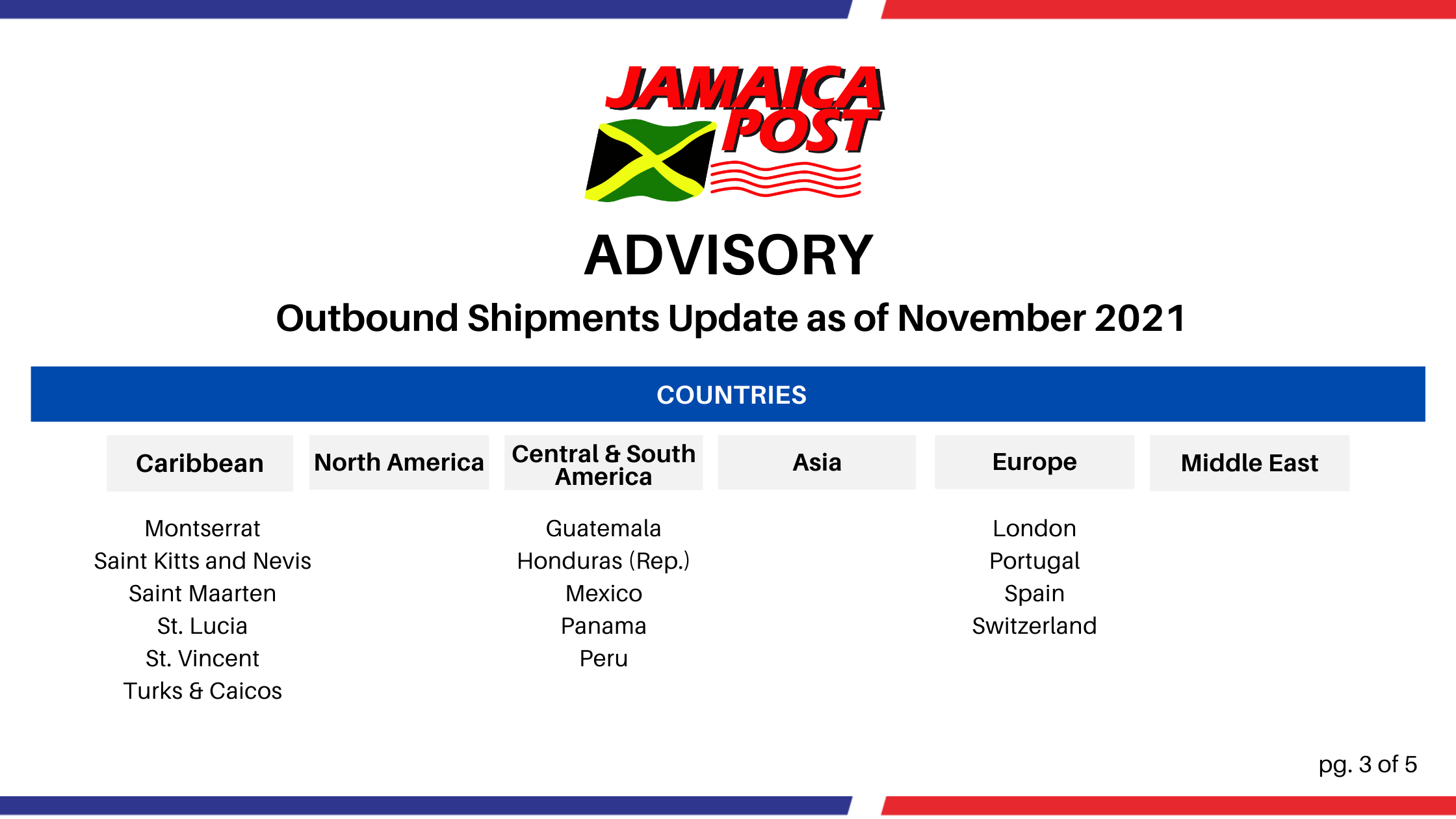 JAMAICA POST

ADVISORY

Outbound Shipments Update as of November 2021

COUNTRIES

| Caribbean | North America | Central & South America | Asia | Europe | Middle East |
|---|---|---|---|---|---|
| Montserrat | | Guatemala | | London | |
| Saint Kitts and Nevis | | Honduras (Rep.) | | Portugal | |
| Saint Maarten | | Mexico | | Spain | |
| St. Lucia | | Panama | | Switzerland | |
| St. Vincent | | Peru | | | |
| Turks & Caicos | | | | | |

pg. 3 of 5